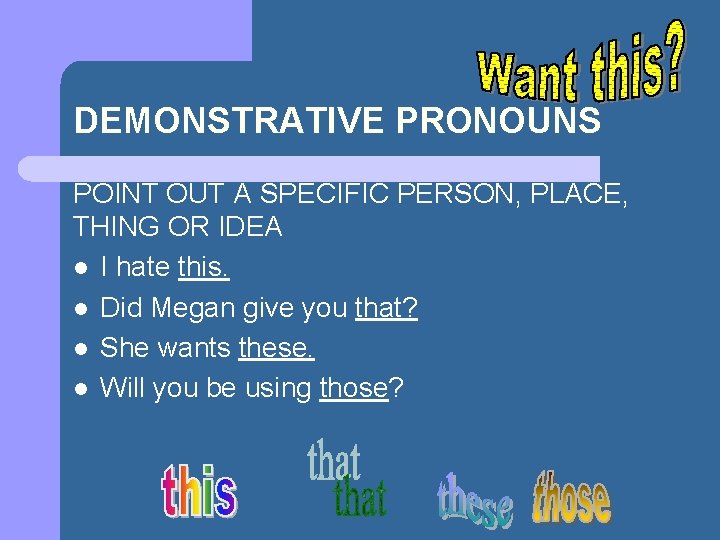 Want this?

DEMONSTRATIVE PRONOUNS

POINT OUT A SPECIFIC PERSON, PLACE, THING OR IDEA

- I hate this.
- Did Megan give you that?
- She wants these.
- Will you be using those?

this that that these those